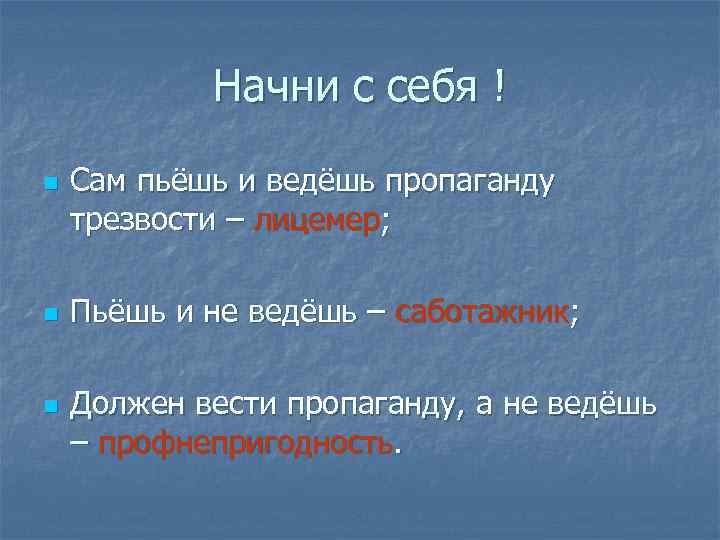 Начни с себя !

Сам пьёшь и ведёшь пропаганду трезвости – лицемер;

Пьёшь и не ведёшь – саботажник;

Должен вести пропаганду, а не ведёшь – профнепригодность.